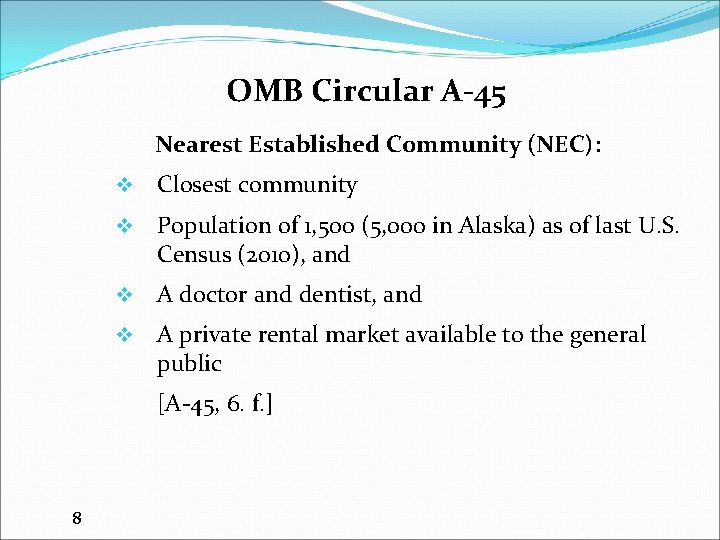 OMB Circular A-45

Nearest Established Community (NEC):

❖ Closest community

❖ Population of 1,500 (5,000 in Alaska) as of last U.S. Census (2010), and

❖ A doctor and dentist, and

❖ A private rental market available to the general public

[A-45, 6. f.]

8